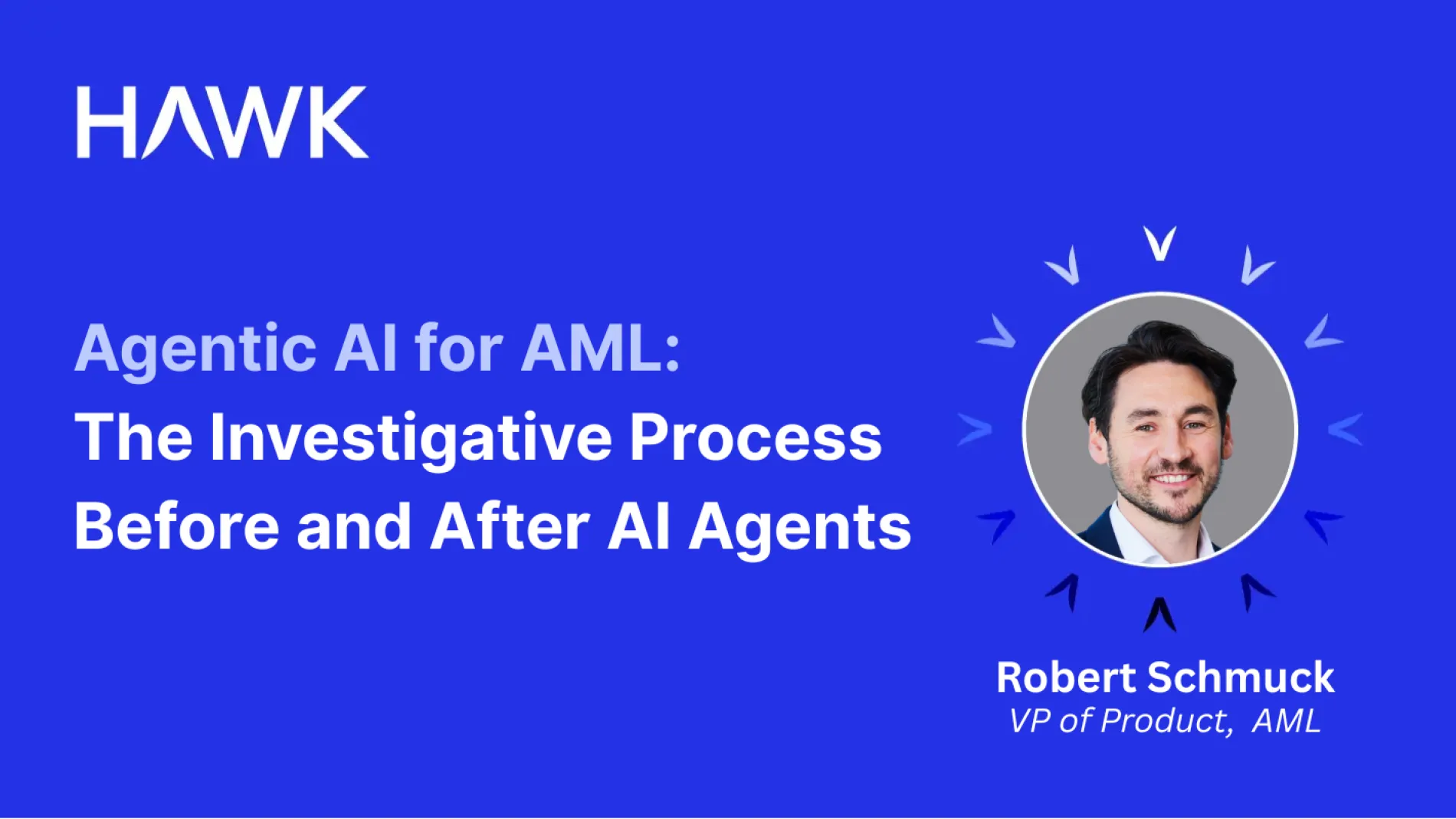 HAWK

Agentic AI for AML:
The Investigative Process
Before and After AI Agents

Robert Schmuck
VP of Product, AML